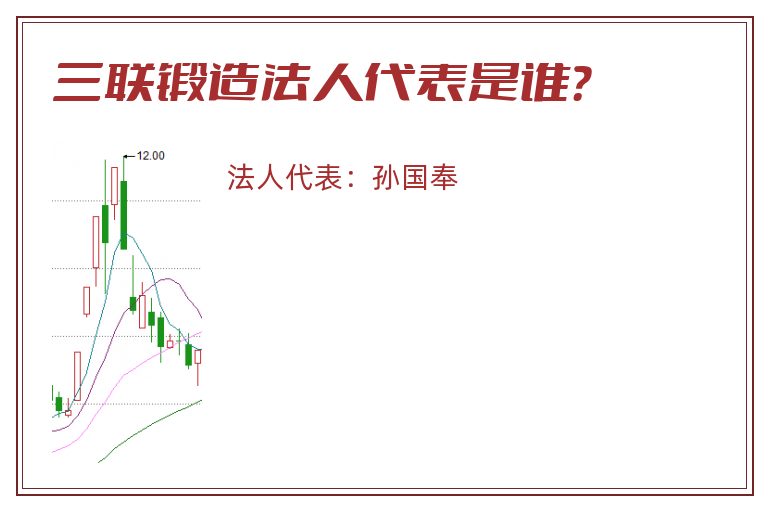 三联锻造法人代表是谁?

12.00

法人代表：孙国奉